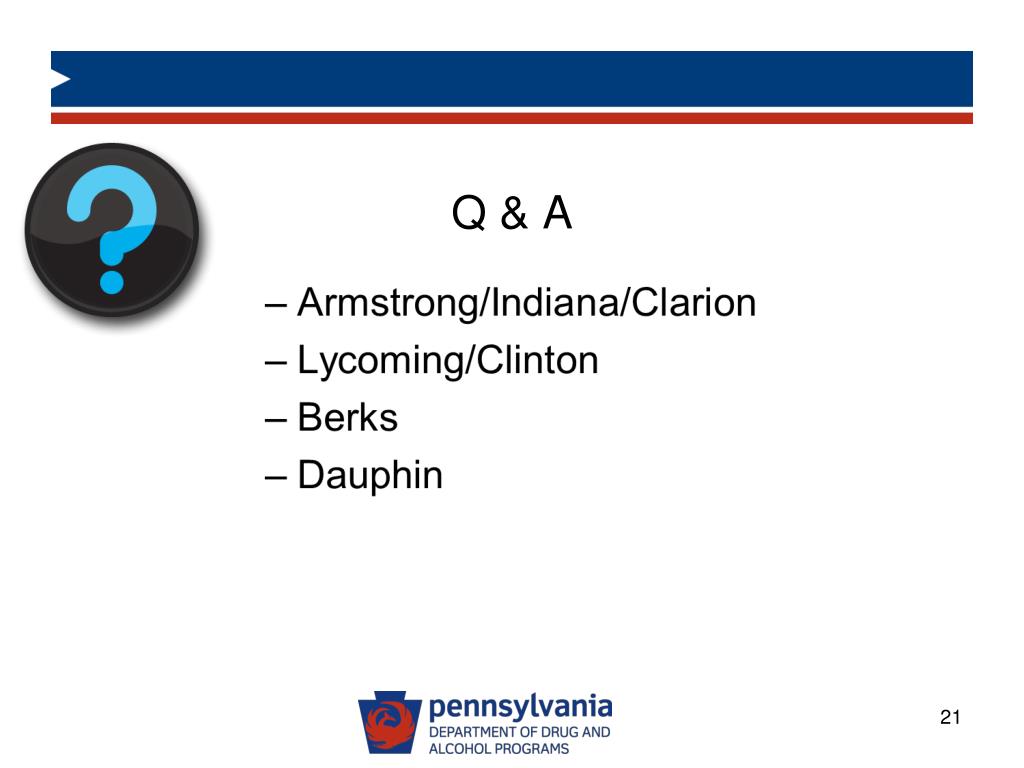 Q & A

– Armstrong/Indiana/Clarion
– Lycoming/Clinton
– Berks
– Dauphin

pennsylvania
DEPARTMENT OF DRUG AND ALCOHOL PROGRAMS

21